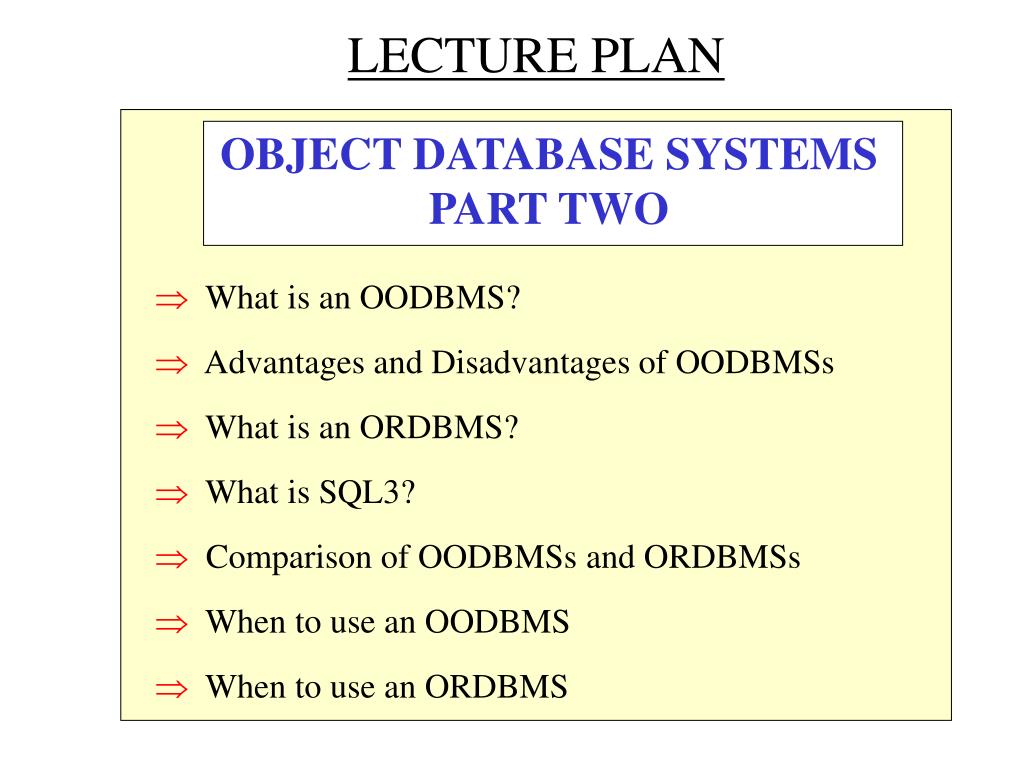 LECTURE PLAN

OBJECT DATABASE SYSTEMS
PART TWO

$\Rightarrow$ What is an OODBMS?

$\Rightarrow$ Advantages and Disadvantages of OODBMSs

$\Rightarrow$ What is an ORDBMS?

$\Rightarrow$ What is SQL3?

$\Rightarrow$ Comparison of OODBMSs and ORDBMSs

$\Rightarrow$ When to use an OODBMS

$\Rightarrow$ When to use an ORDBMS